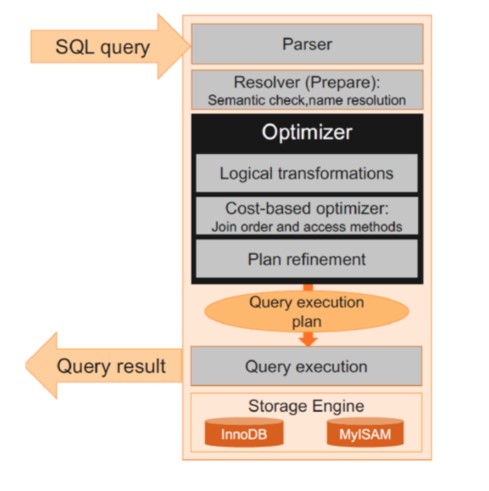 SQL query

Parser

Resolver (Prepare):
Semantic check,name resolution

Optimizer

Logical transformations

Cost-based optimizer:
Join order and access methods

Plan refinement

Query execution plan

Query result

Query execution

Storage Engine

InnoDB

MyISAM